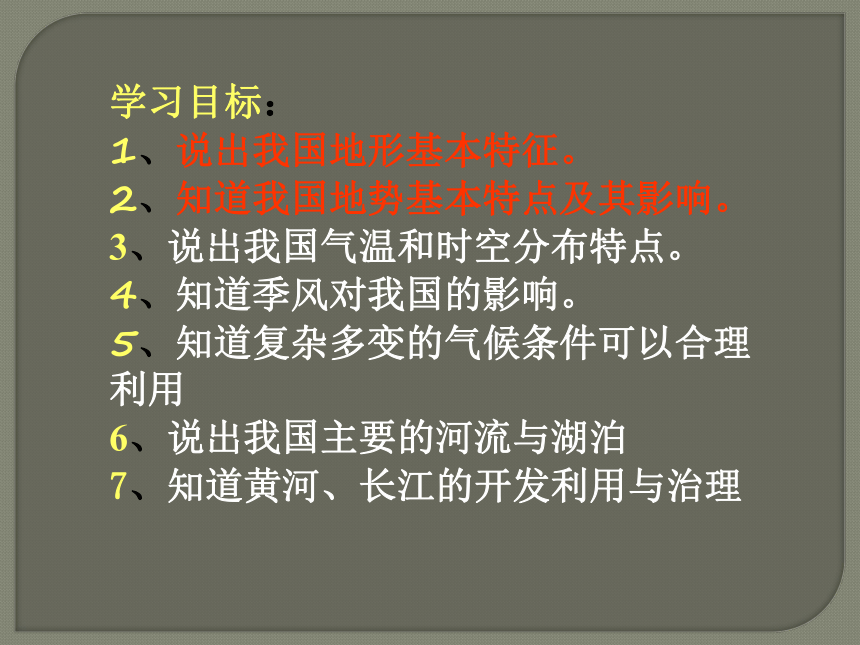 学习目标：
1、说出我国地形基本特征。
2、知道我国地势基本特点及其影响。
3、说出我国气温和时空分布特点。
4、知道季风对我国的影响。
5、知道复杂多变的气候条件可以合理利用
6、说出我国主要的河流与湖泊
7、知道黄河、长江的开发利用与治理